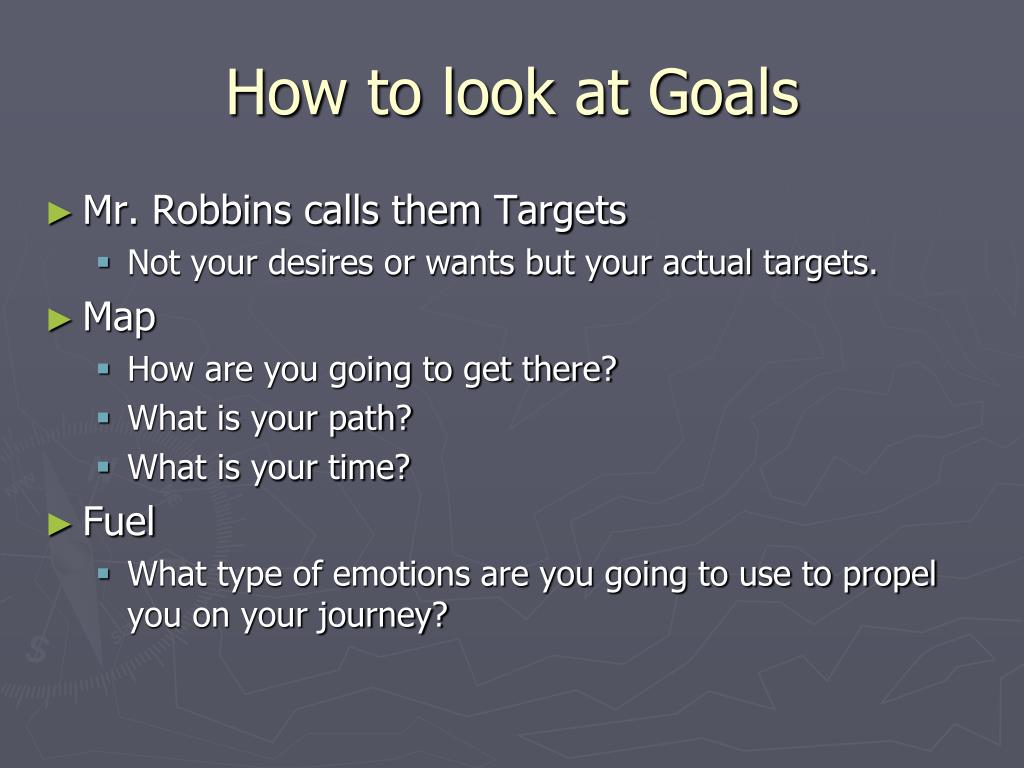 How to look at Goals

► Mr. Robbins calls them Targets
 ▪ Not your desires or wants but your actual targets.
► Map
 ▪ How are you going to get there?
 ▪ What is your path?
 ▪ What is your time?
► Fuel
 ▪ What type of emotions are you going to use to propel you on your journey?